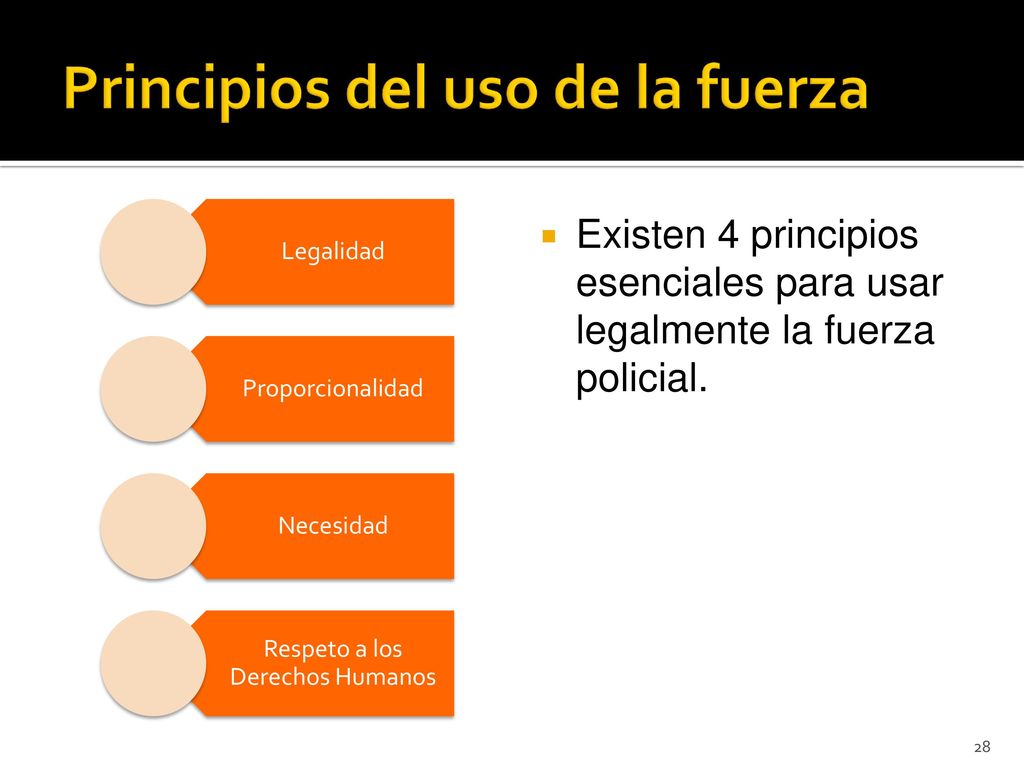 Principios del uso de la fuerza

Legalidad

Proporcionalidad

Necesidad

Respeto a los Derechos Humanos

Existen 4 principios esenciales para usar legalmente la fuerza policial.

28